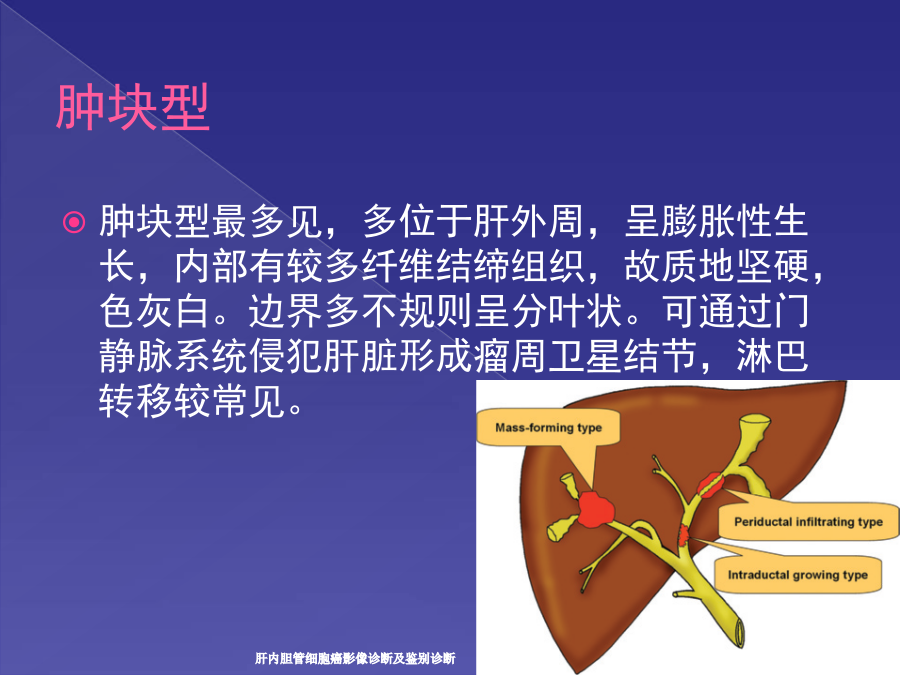 肿块型

肿块型最多见，多位于肝外周，呈膨胀性生长，内部有较多纤维结缔组织，故质地坚硬，色灰白。边界多不规则呈分叶状。可通过门静脉系统侵犯肝脏形成瘤周卫星结节，淋巴转移较常见。

Mass-forming type

Periductal infiltrating type

Intraductal growing type

肝内胆管细胞癌影像诊断及鉴别诊断